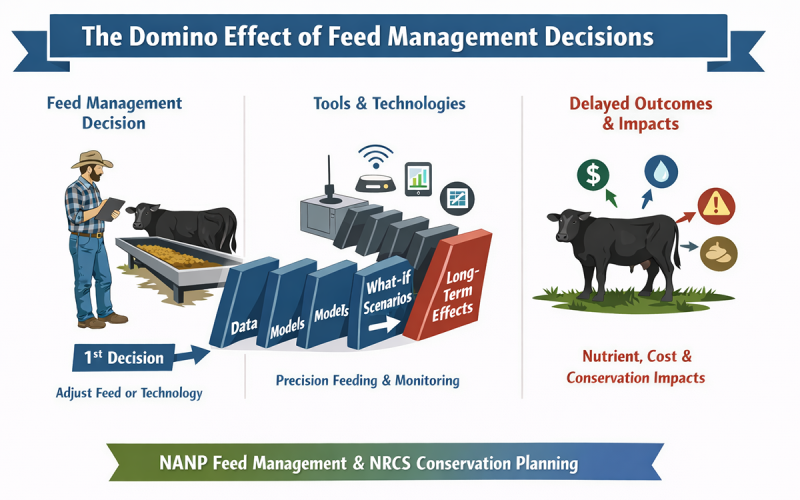 The Domino Effect of Feed Management Decisions

Feed Management Decision

1st Decision

Adjust Feed or Technology

Tools & Technologies

Data

Models

Models

What-if Scenarios

Long-Term Effects

Precision Feeding & Monitoring

Delayed Outcomes & Impacts

$

Nutrient, Cost & Conservation Impacts

NANP Feed Management & NRCS Conservation Planning